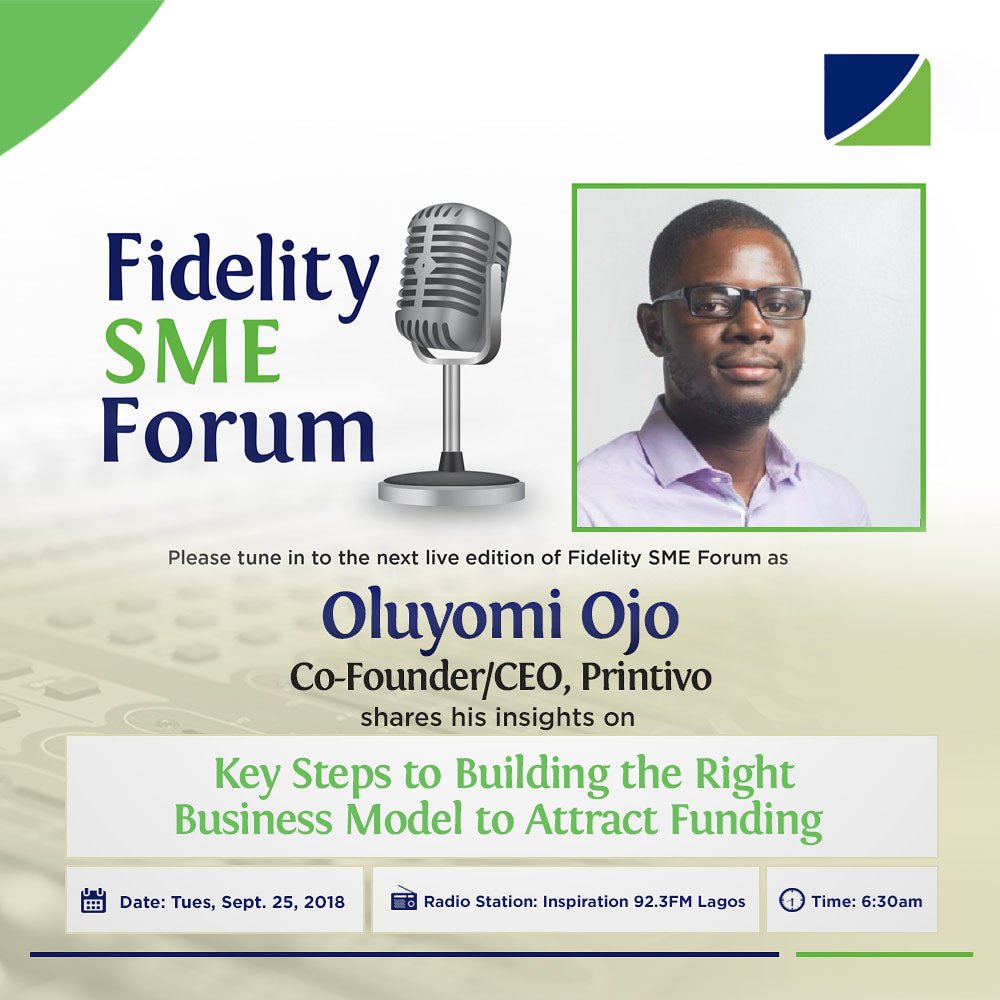 Fidelity SME Forum

Please tune in to the next live edition of Fidelity SME Forum as

Oluyomi Ojo

Co-Founder/CEO, Printivo

shares his insights on

Key Steps to Building the Right Business Model to Attract Funding

Date: Tues, Sept. 25, 2018

Radio Station: Inspiration 92.3FM Lagos

Time: 6:30am